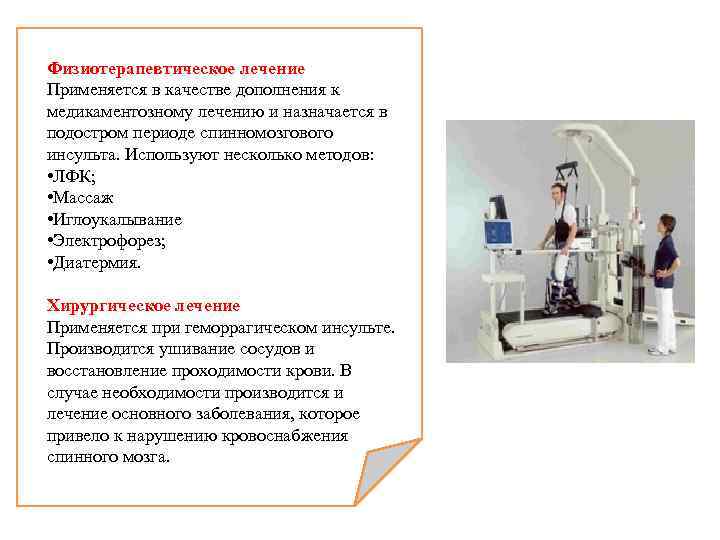 Физиотерапевтическое лечение
Применяется в качестве дополнения к медикаментозному лечению и назначается в подостром периоде спинномозгового инсульта. Используют несколько методов:
•ЛФК;
•Массаж
•Иглоукалывание
•Электрофорез;
•Диатермия.

Хирургическое лечение
Применяется при геморрагическом инсульте. Производится ушивание сосудов и восстановление проходимости крови. В случае необходимости производится и лечение основного заболевания, которое привело к нарушению кровоснабжения спинного мозга.